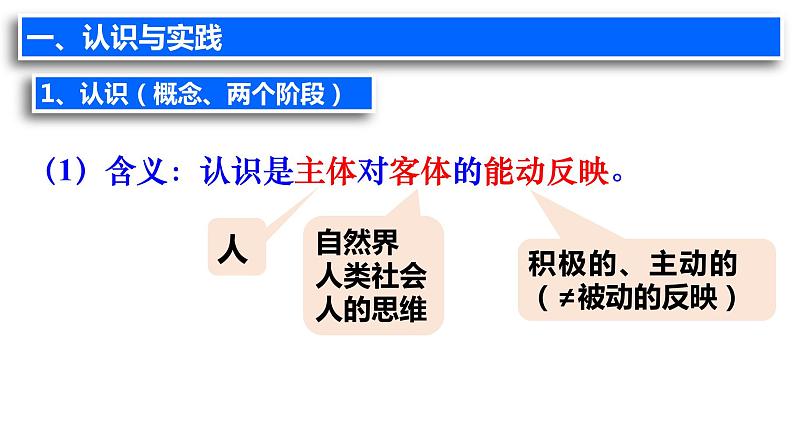 一、认识与实践

1、认识（概念、两个阶段）

（1）含义：认识是主体对客体的能动反映。

人

自然界
人类社会
人的思维

积极的、主动的
（≠被动的反映）